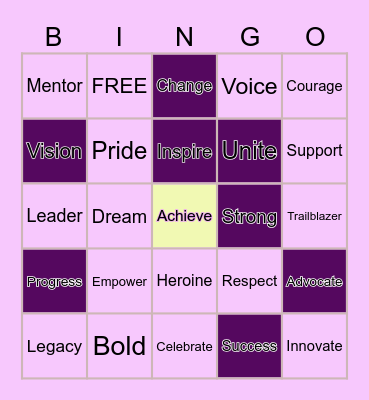 | B | I | N | G | O |
|---|---|---|---|---|
| Mentor | FREE | Change | Voice | Courage |
| Vision | Pride | Inspire | Unite | Support |
| Leader | Dream | Achieve | Strong | Trailblazer |
| Progress | Empower | Heroine | Respect | Advocate |
| Legacy | Bold | Celebrate | Success | Innovate |